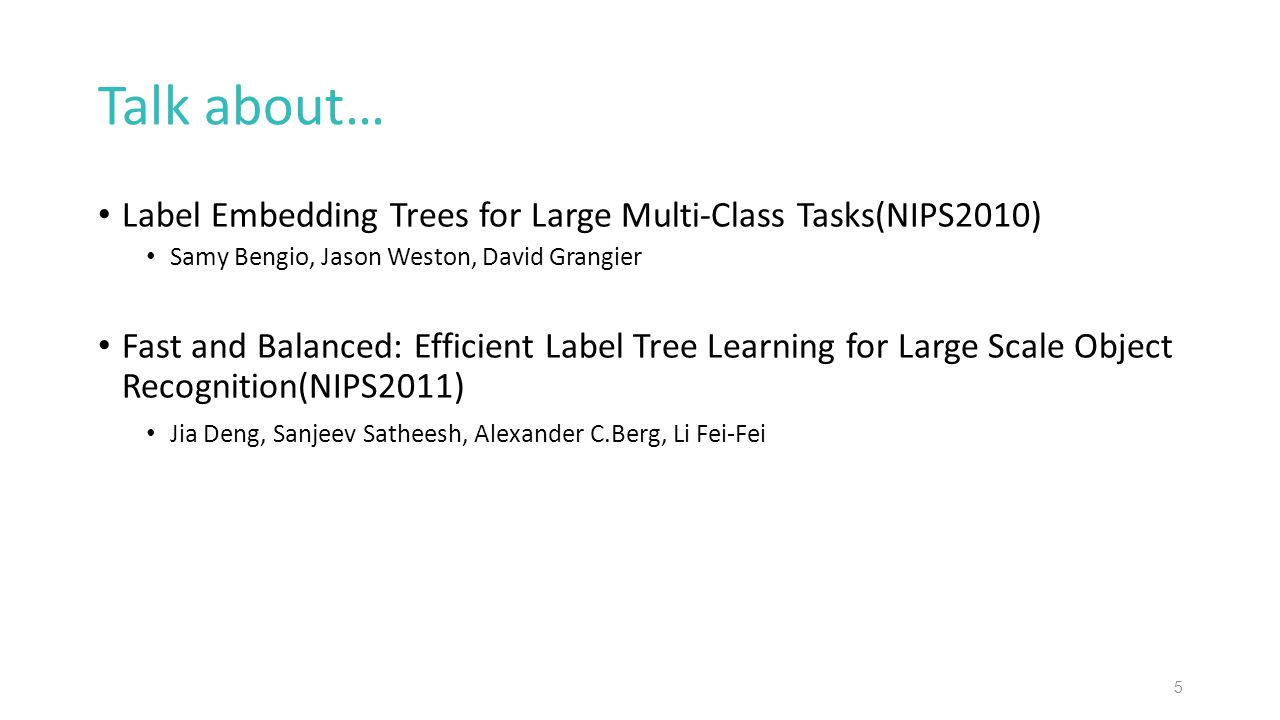 Talk about…

• Label Embedding Trees for Large Multi-Class Tasks(NIPS2010)
  • Samy Bengio, Jason Weston, David Grangier

• Fast and Balanced: Efficient Label Tree Learning for Large Scale Object Recognition(NIPS2011)
  • Jia Deng, Sanjeev Satheesh, Alexander C.Berg, Li Fei-Fei

5